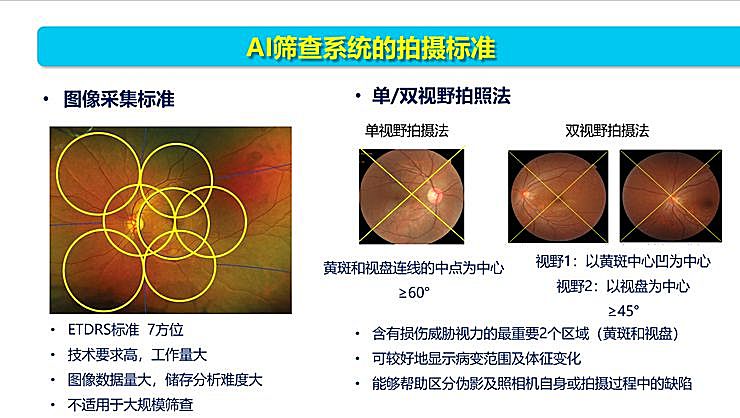 AI筛查系统的拍摄标准

• 图像采集标准

• ETDRS标准 7方位
• 技术要求高，工作量大
• 图像数据量大，储存分析难度大
• 不适用于大规模筛查

• 单/双视野拍照法

单视野拍摄法

黄斑和视盘连线的中点为中心
≥60°

双视野拍摄法

视野1：以黄斑中心凹为中心
视野2：以视盘为中心
≥45°

• 含有损伤威胁视力的最重要2个区域（黄斑和视盘）
• 可较好地显示病变范围及体征变化
• 能够帮助区分伪影及照相机自身或拍摄过程中的缺陷